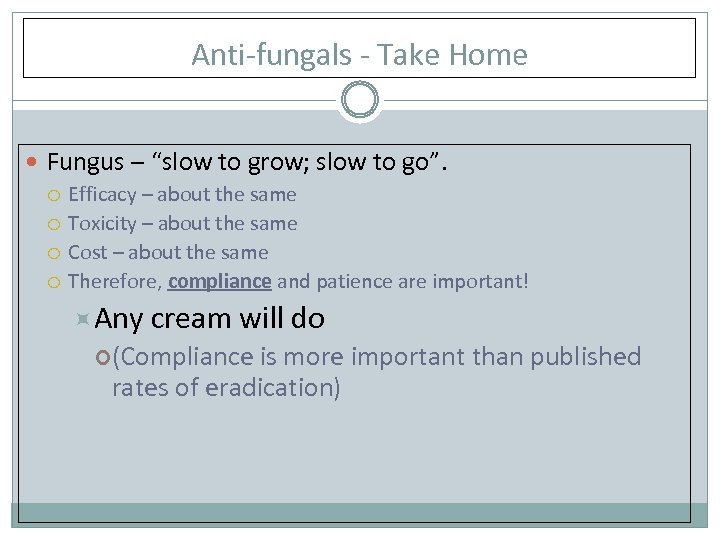 Anti-fungals - Take Home

Fungus – “slow to grow; slow to go”.

Efficacy – about the same

Toxicity – about the same

Cost – about the same

Therefore, compliance and patience are important!

Any cream will do

(Compliance is more important than published rates of eradication)